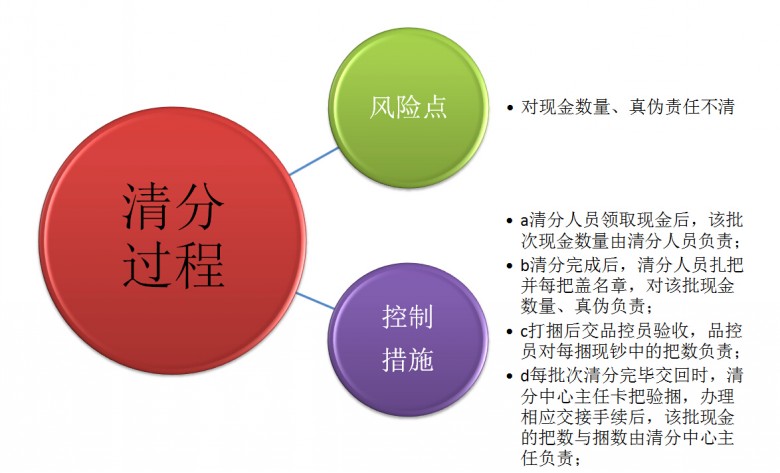 清分过程

风险点

• 对现金数量、真伪责任不清

控制措施

• a清分人员领取现金后，该批次现金数量由清分人员负责；
• b清分完成后，清分人员扎把并每把盖名章，对该批现金数量、真伪负责；
• c打捆后交品控员验收，品控员对每捆现钞中的把数负责；
• d每批次清分完毕交回时，清分中心主任卡把验捆，办理相应交接手续后，该批现金的把数与捆数由清分中心主任负责；